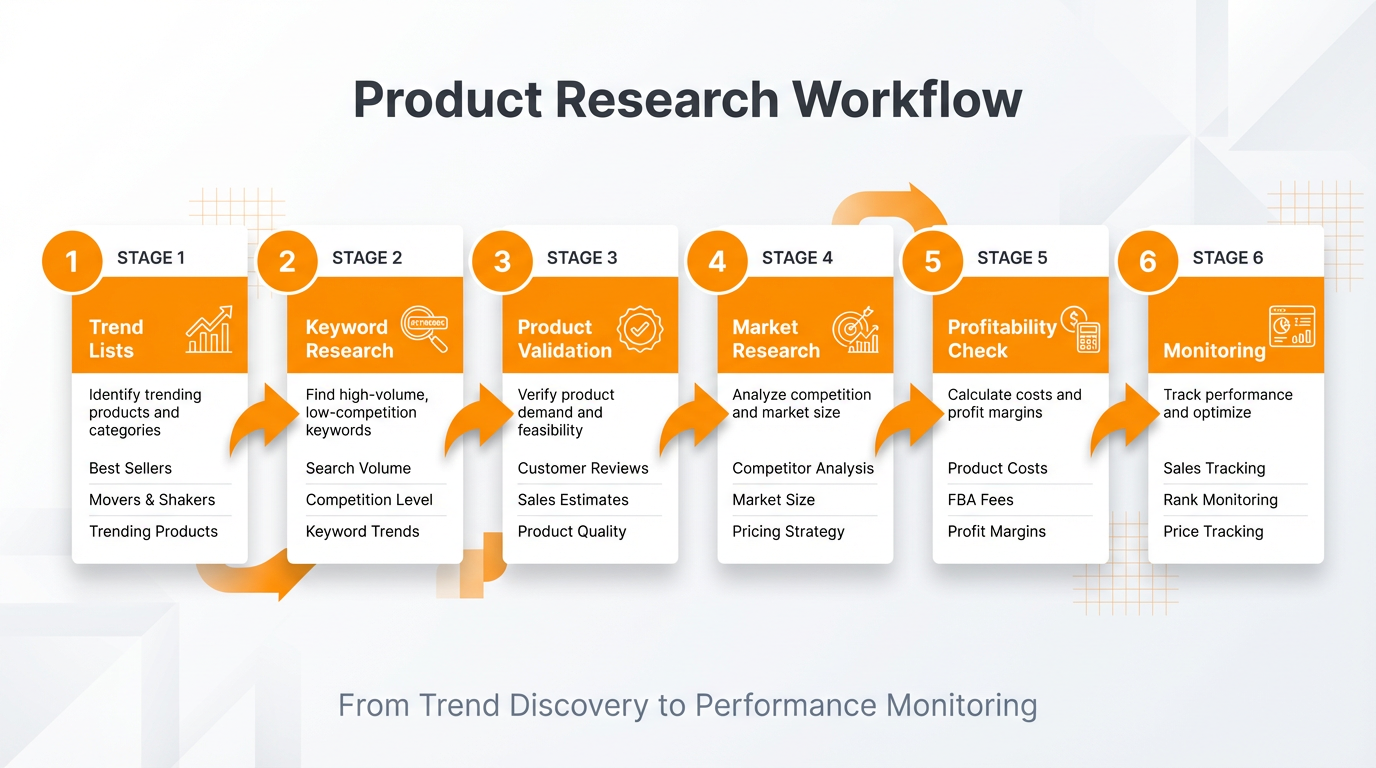 Product Research Workflow

1 STAGE 1

Trend Lists

Identify trending products and categories

Best Sellers

Movers & Shakers

Trending Products

2 STAGE 2

Keyword Research

Find high-volume, low-competition keywords

Search Volume

Competition Level

Keyword Trends

3 STAGE 3

Product Validation

Verify product demand and feasibility

Customer Reviews

Sales Estimates

Product Quality

4 STAGE 4

Market Research

Analyze competition and market size

Competitor Analysis

Market Size

Pricing Strategy

5 STAGE 5

Profitability Check

Calculate costs and profit margins

Product Costs

FBA Fees

Profit Margins

6 STAGE 6

Monitoring

Track performance and optimize

Sales Tracking

Rank Monitoring

Price Tracking

From Trend Discovery to Performance Monitoring